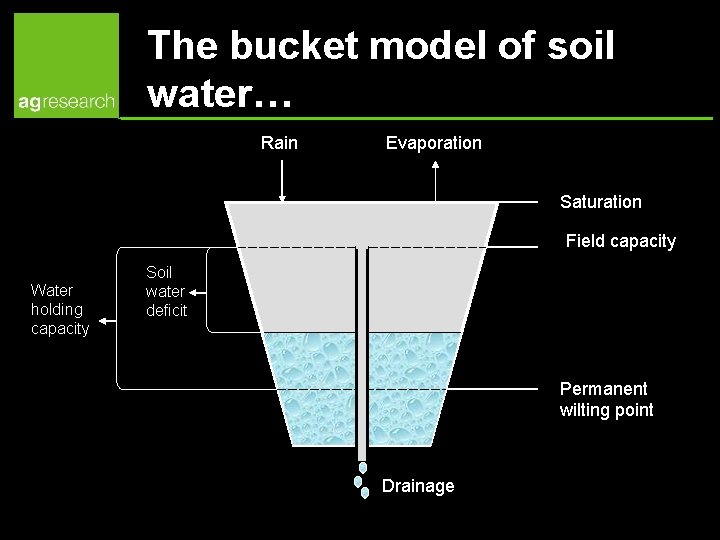 agresearch

The bucket model of soil water…

Rain

Evaporation

Saturation

Field capacity

Water holding capacity

Soil water deficit

Permanent wilting point

Drainage